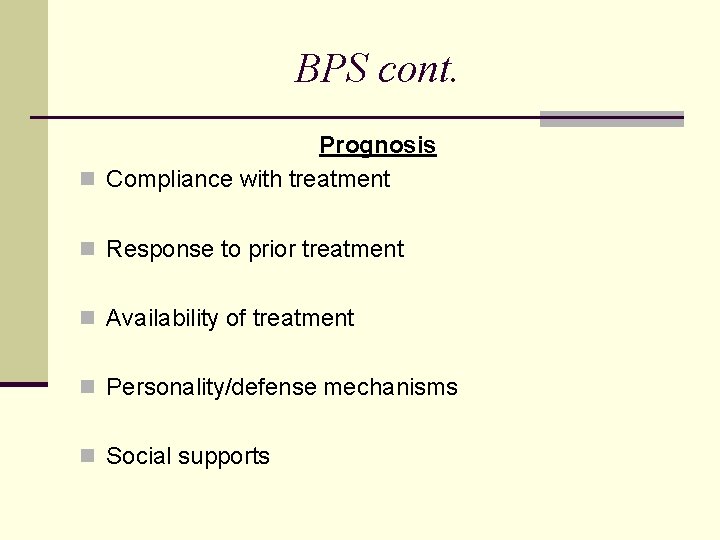 BPS cont.

Prognosis

Compliance with treatment

Response to prior treatment

Availability of treatment

Personality/defense mechanisms

Social supports